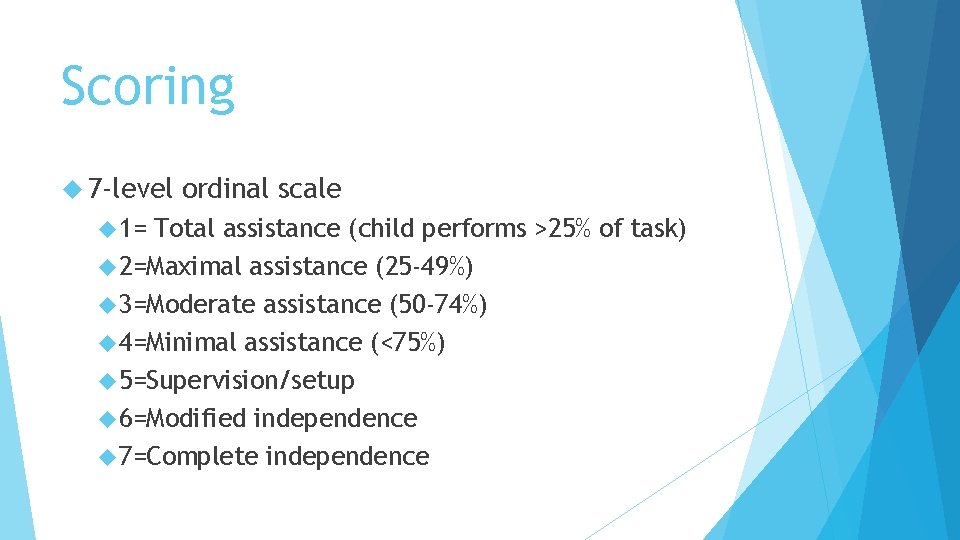 Scoring

7-level ordinal scale

1= Total assistance (child performs >25% of task)

2=Maximal assistance (25-49%)

3=Moderate assistance (50-74%)

4=Minimal assistance (<75%)

5=Supervision/setup

6=Modified independence

7=Complete independence